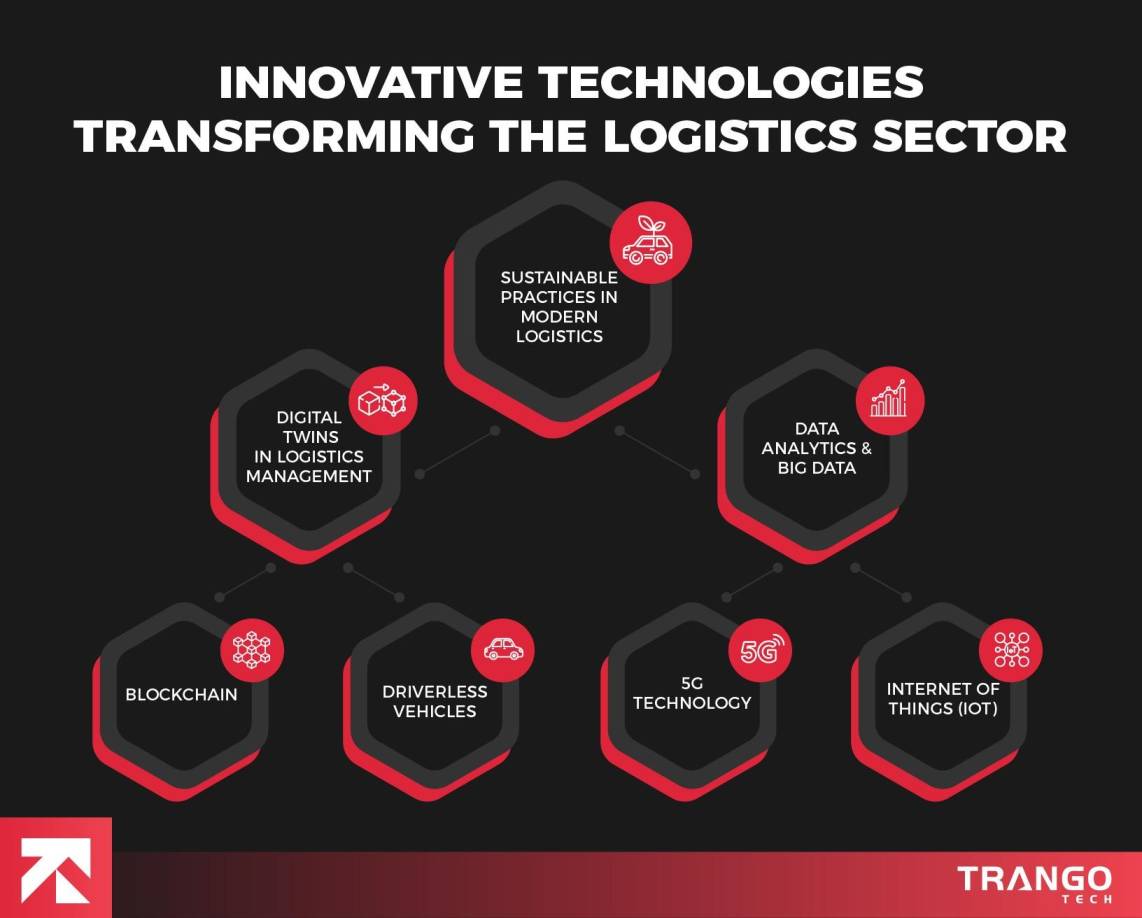 INNOVATIVE TECHNOLOGIES TRANSFORMING THE LOGISTICS SECTOR

SUSTAINABLE PRACTICES IN MODERN LOGISTICS

DIGITAL TWINS IN LOGISTICS MANAGEMENT

DATA ANALYTICS & BIG DATA

BLOCKCHAIN

DRIVERLESS VEHICLES

5G

5G TECHNOLOGY

INTERNET OF THINGS (IOT)

TRANGO TECH